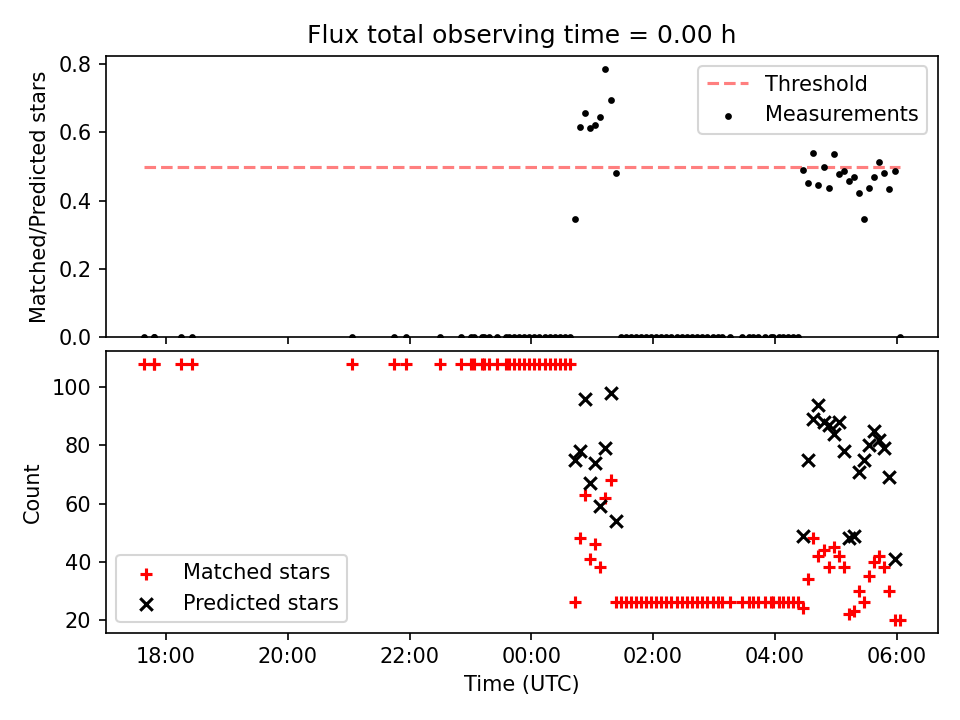 Flux total observing time = 0.00 h

Matched/Predicted stars

0.8
0.6
0.4
0.2
0.0

Threshold
Measurements

Count

100
80
60
40
20

Matched stars
Predicted stars

18:00
20:00
22:00
00:00
02:00
04:00
06:00

Time (UTC)